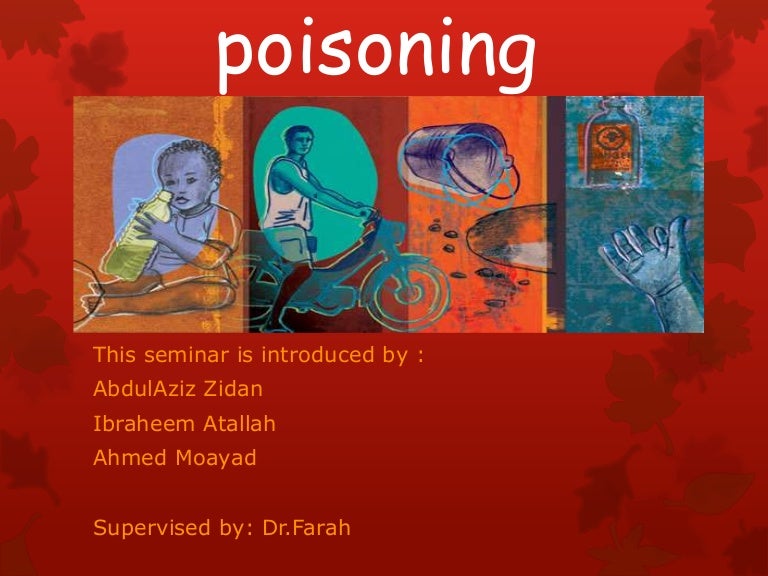 poisoning

This seminar is introduced by :
AbdulAziz Zidan
Ibraheem Atallah
Ahmed Moayad

Supervised by: Dr.Farah